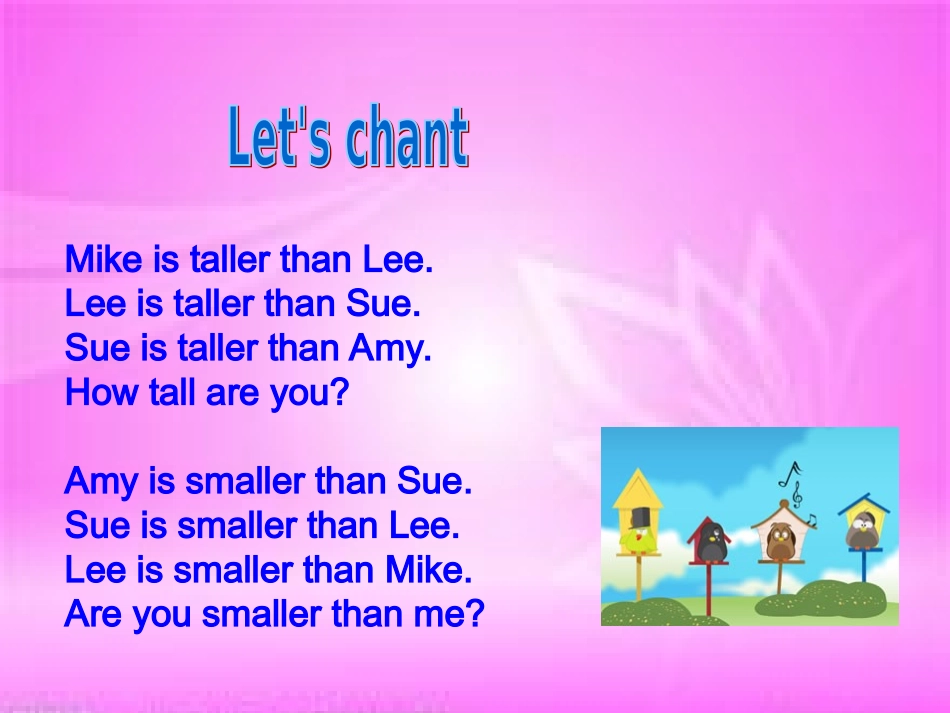 Let's chant

Mike is taller than Lee.
Lee is taller than Sue.
Sue is taller than Amy.
How tall are you?

Amy is smaller than Sue.
Sue is smaller than Lee.
Lee is smaller than Mike.
Are you smaller than me?